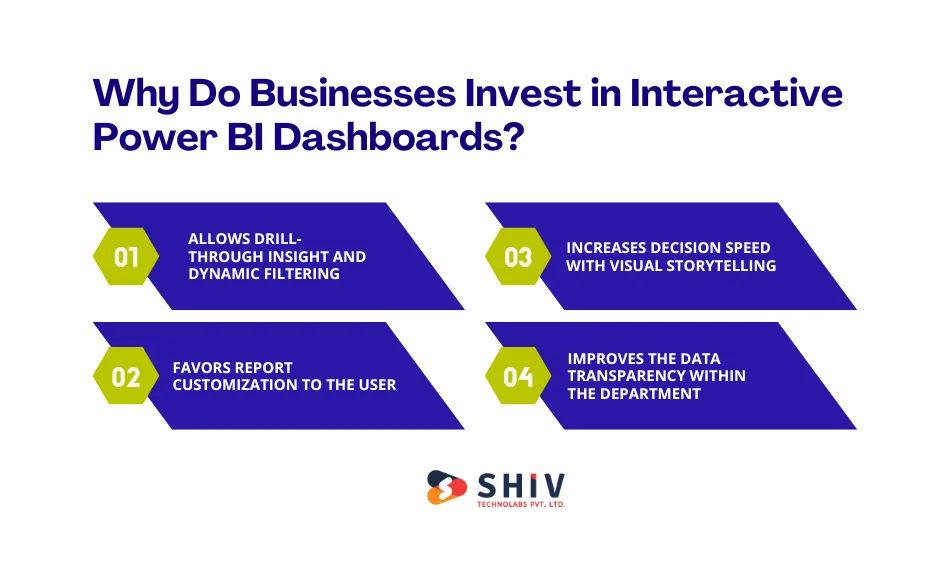 Why Do Businesses Invest in Interactive Power BI Dashboards?

01 ALLOWS DRILL-THROUGH INSIGHT AND DYNAMIC FILTERING

02 FAVORS REPORT CUSTOMIZATION TO THE USER

03 INCREASES DECISION SPEED WITH VISUAL STORYTELLING

04 IMPROVES THE DATA TRANSPARENCY WITHIN THE DEPARTMENT

SHIV
TECHNOLABS PVT. LTD.